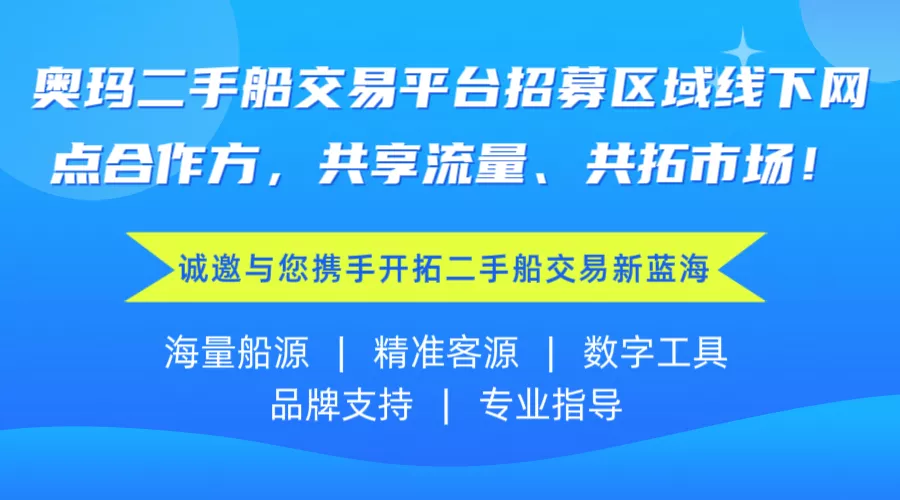 奥玛二手船交易平台招募区域线下网点合作方，共享流量、共拓市场！

诚邀与您携手开拓二手船交易新蓝海

海量船源 | 精准客源 | 数字工具
品牌支持 | 专业指导